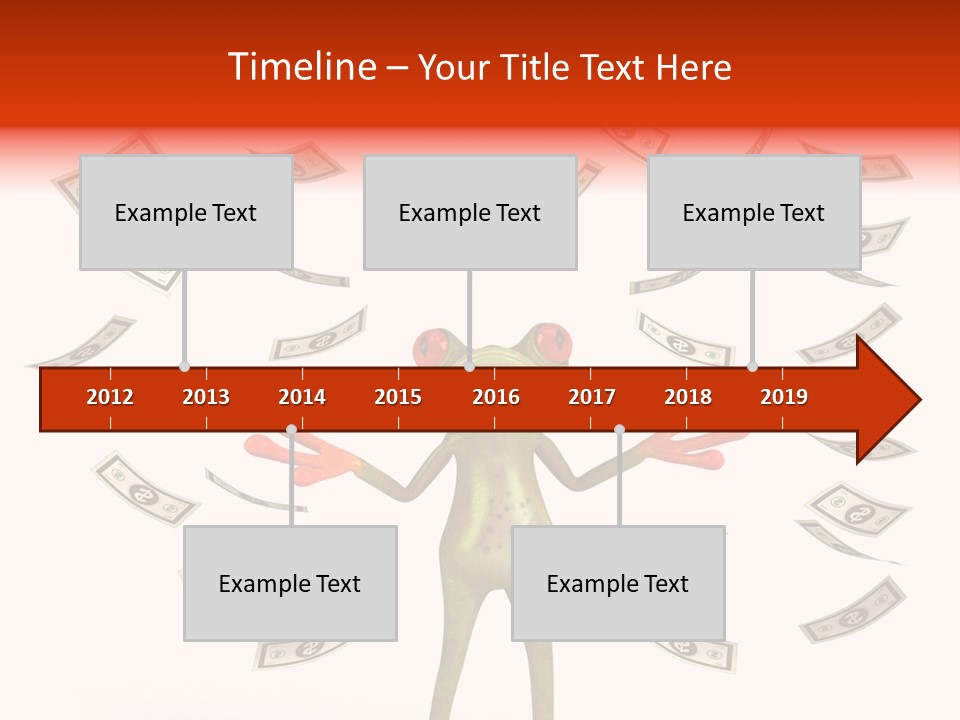 Timeline – Your Title Text Here

Example Text

Example Text

Example Text

2012 2013 2014 2015 2016 2017 2018 2019

Example Text

Example Text